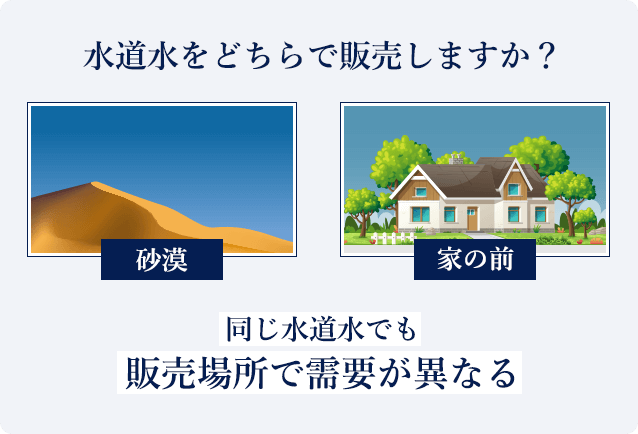 水道水をどちらで販売しますか？

砂漠

家の前

同じ水道水でも
販売場所で需要が異なる